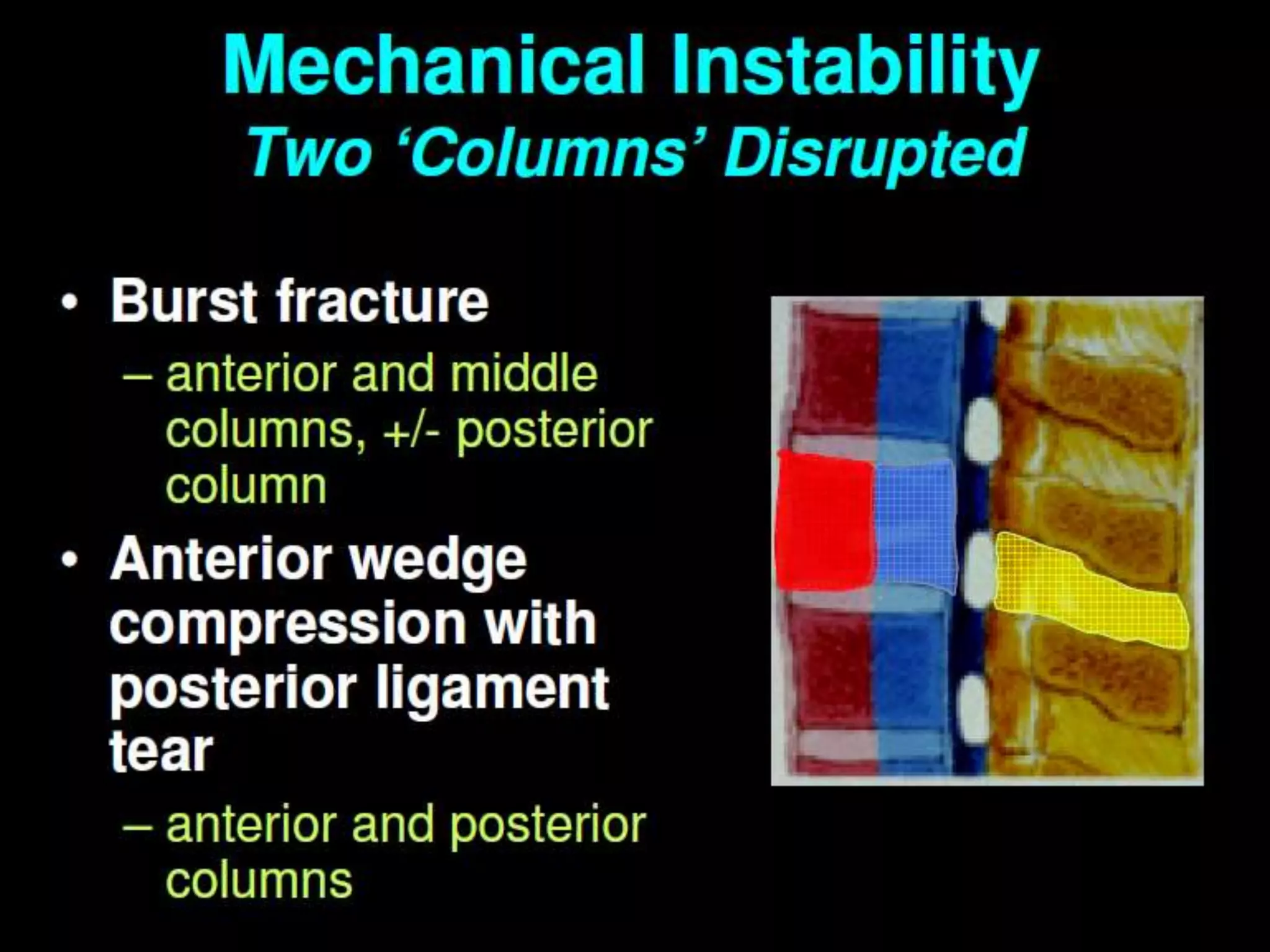 Mechanical Instability
Two ‘Columns’ Disrupted

• Burst fracture
– anterior and middle columns, +/- posterior column

• Anterior wedge compression with posterior ligament tear
– anterior and posterior columns